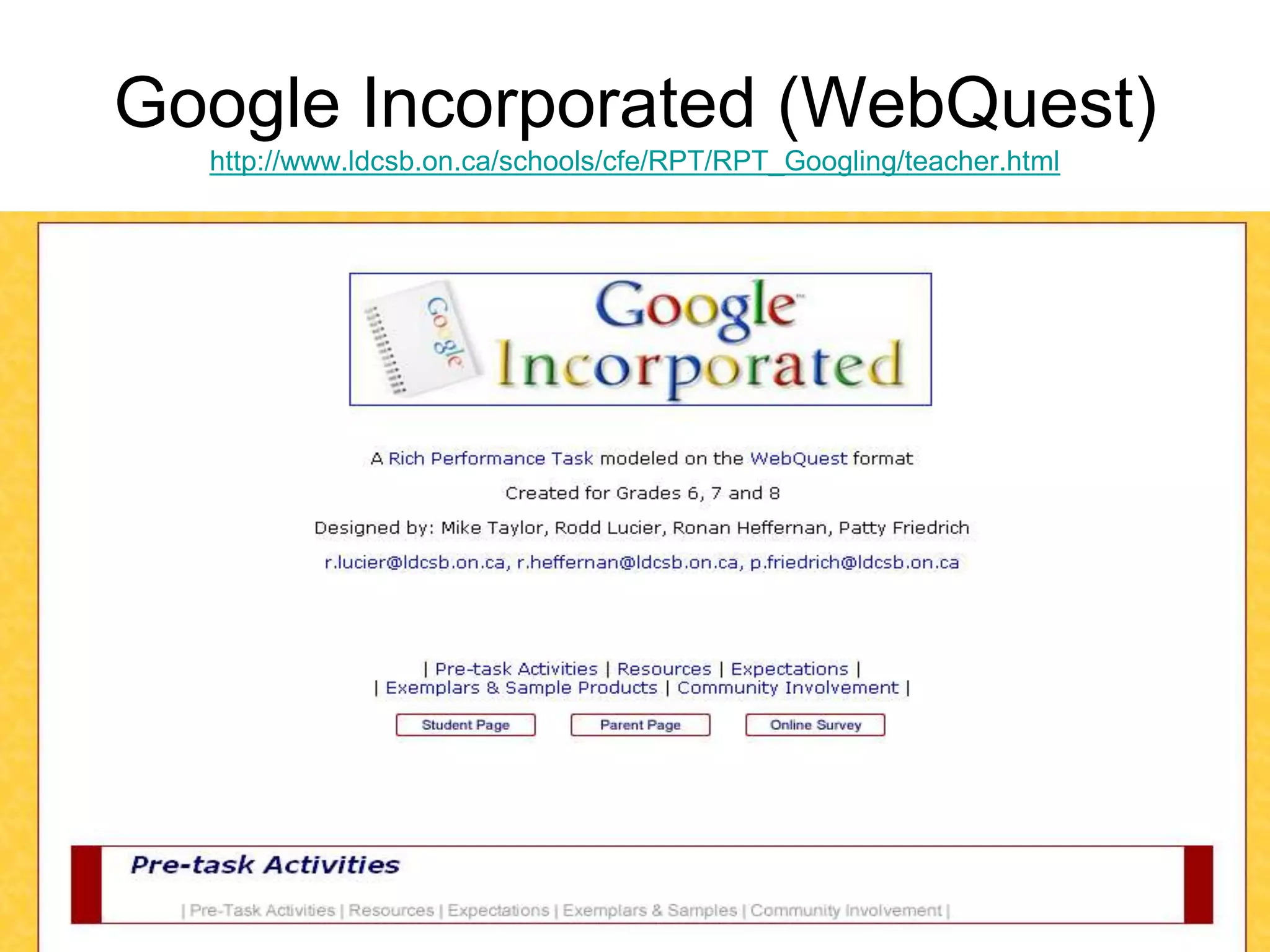 Google Incorporated (WebQuest)
http://www.ldcsb.on.ca/schools/cfe/RPT/RPT_Googling/teacher.html

Google

Google Incorporated

A Rich Performance Task modeled on the WebQuest format

Created for Grades 6, 7 and 8

Designed by: Mike Taylor, Rodd Lucier, Ronan Heffernan, Patty Friedrich

r.lucier@ldcsb.on.ca, r.heffernan@ldcsb.on.ca, p.friedrich@ldcsb.on.ca

| Pre-task Activities | Resources | Expectations |
| Exemplars & Sample Products | Community Involvement |

Student Page
Parent Page
Online Survey

Pre-task Activities

| Pre-Task Activities | Resources | Expectations | Exemplars & Samples | Community Involvement |